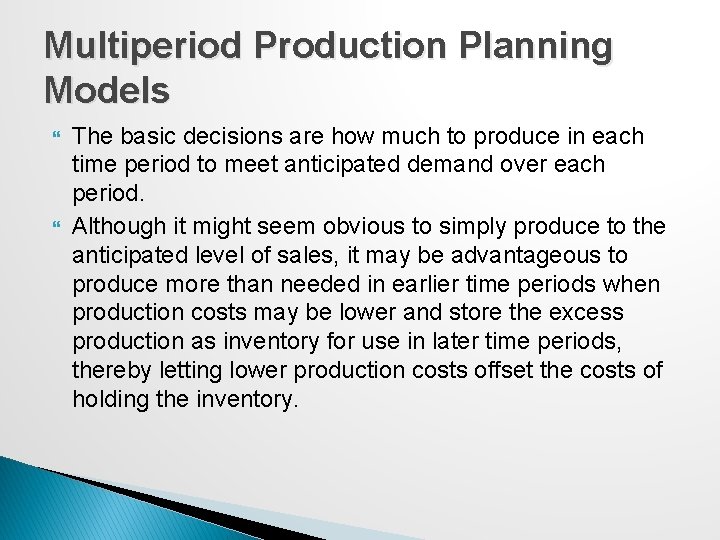 Multiperiod Production Planning Models

The basic decisions are how much to produce in each time period to meet anticipated demand over each period.

Although it might seem obvious to simply produce to the anticipated level of sales, it may be advantageous to produce more than needed in earlier time periods when production costs may be lower and store the excess production as inventory for use in later time periods, thereby letting lower production costs offset the costs of holding the inventory.